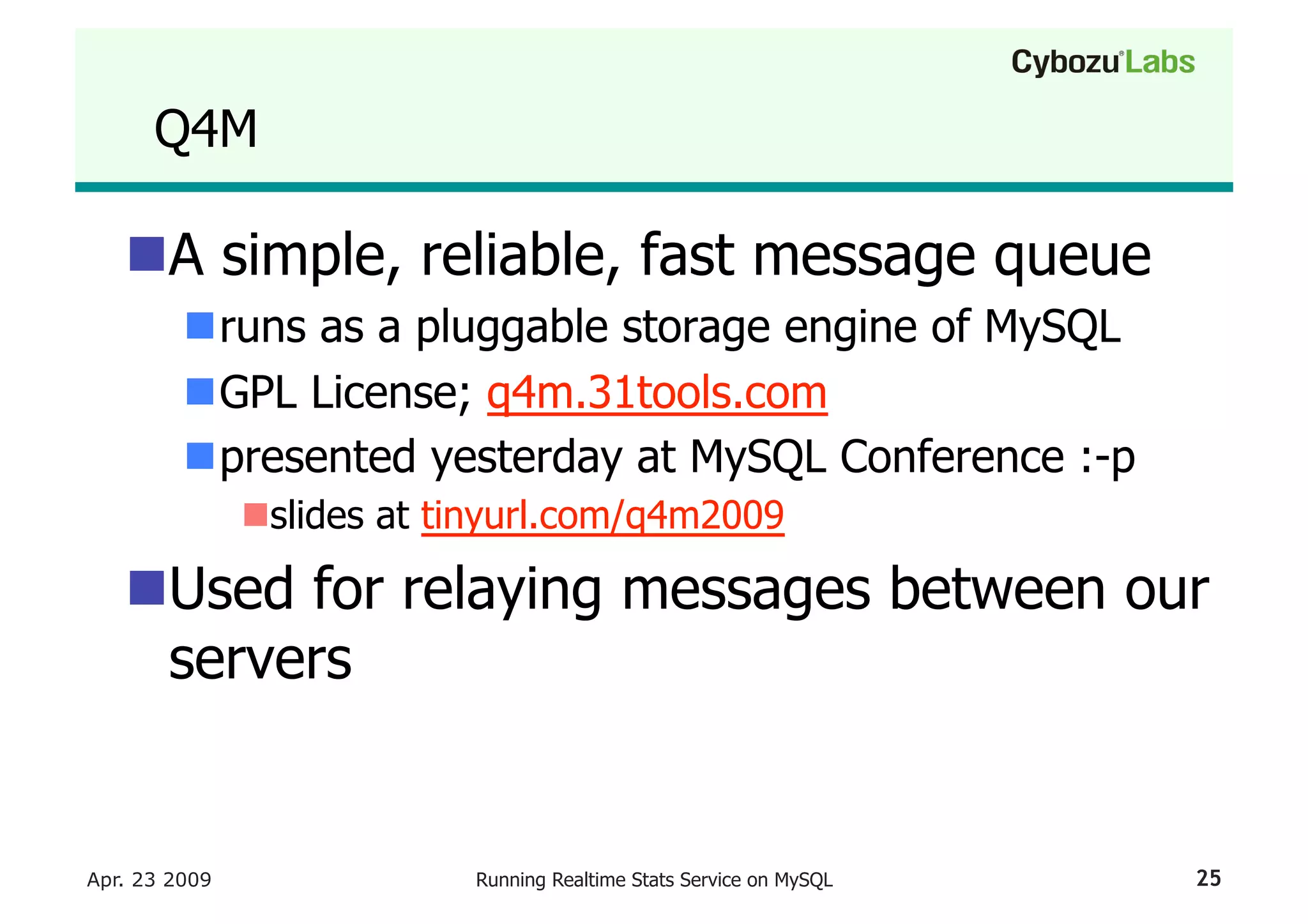 Cybozu® Labs

Q4M

A simple, reliable, fast message queue

runs as a pluggable storage engine of MySQL

GPL License; q4m.31tools.com

presented yesterday at MySQL Conference :-p

slides at tinyurl.com/q4m2009

Used for relaying messages between our servers

Apr. 23 2009

Running Realtime Stats Service on MySQL

25